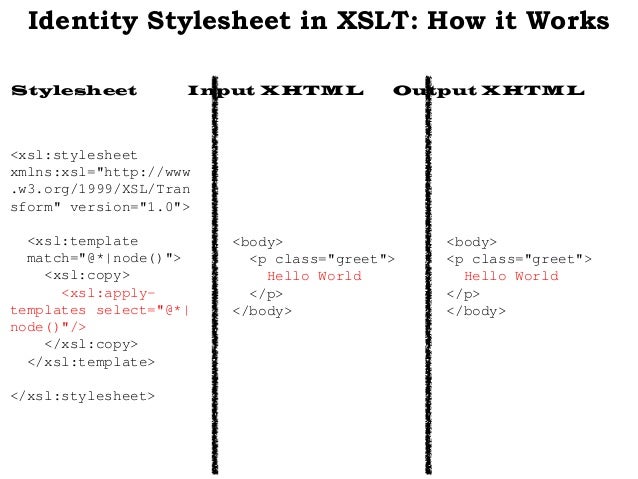 Identity Stylesheet in XSLT: How it Works

Stylesheet

<xsl:stylesheet xmlns:xsl="http://www.w3.org/1999/XSL/Transform" version="1.0">

<xsl:template match="@*|node()">
<xsl:copy>
<xsl:apply-templates select="@*|node()"/>
</xsl:copy>
</xsl:template>

</xsl:stylesheet>

Input XHTML

<body>
<p class="greet">
Hello World
</p>
</body>

Output XHTML

<body>
<p class="greet">
Hello World
</p>
</body>